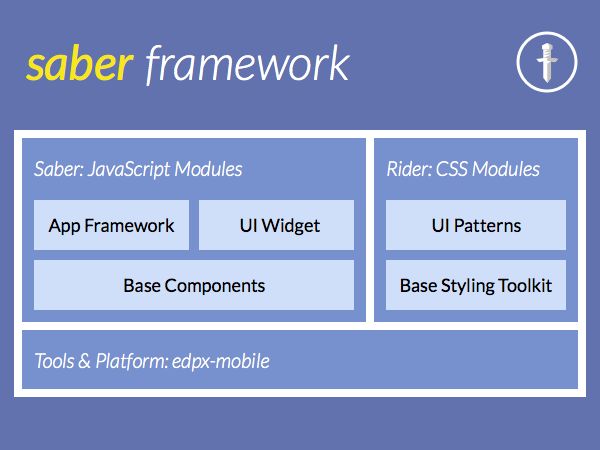 saber framework

Saber: JavaScript Modules

App Framework

UI Widget

Base Components

Rider: CSS Modules

UI Patterns

Base Styling Toolkit

Tools & Platform: edpx-mobile